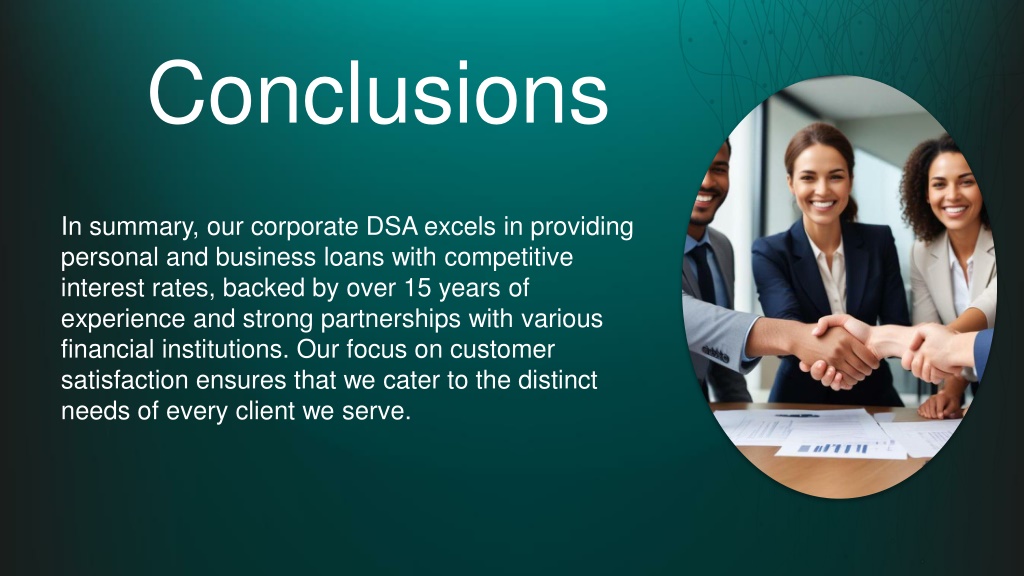 Conclusions

In summary, our corporate DSA excels in providing personal and business loans with competitive interest rates, backed by over 15 years of experience and strong partnerships with various financial institutions. Our focus on customer satisfaction ensures that we cater to the distinct needs of every client we serve.